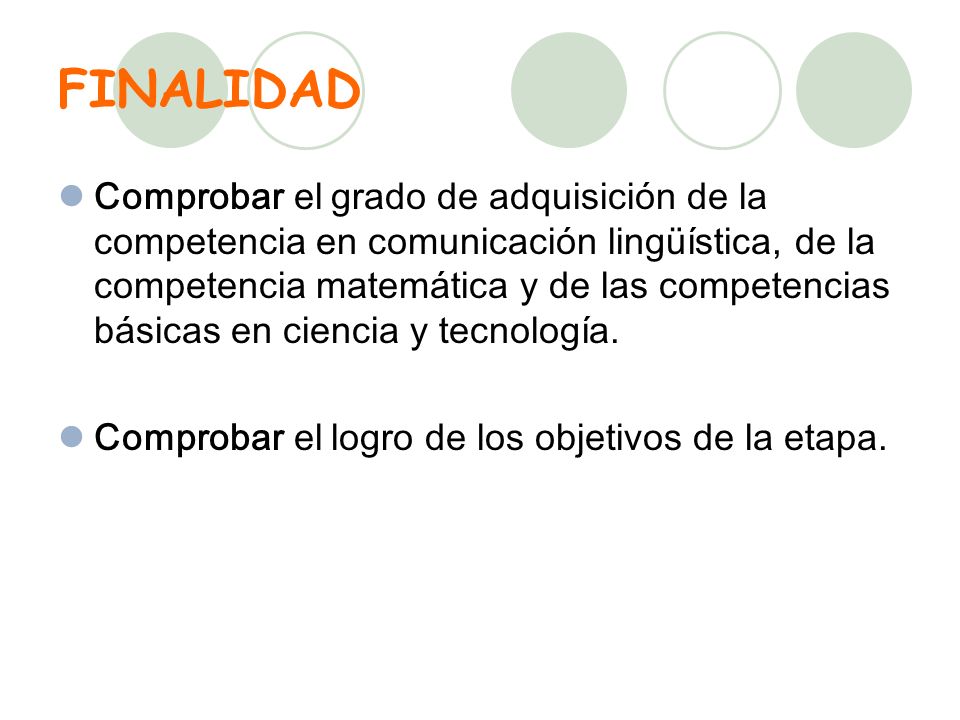 FINALIDAD

Comprobar el grado de adquisición de la competencia en comunicación lingüística, de la competencia matemática y de las competencias básicas en ciencia y tecnología.

Comprobar el logro de los objetivos de la etapa.